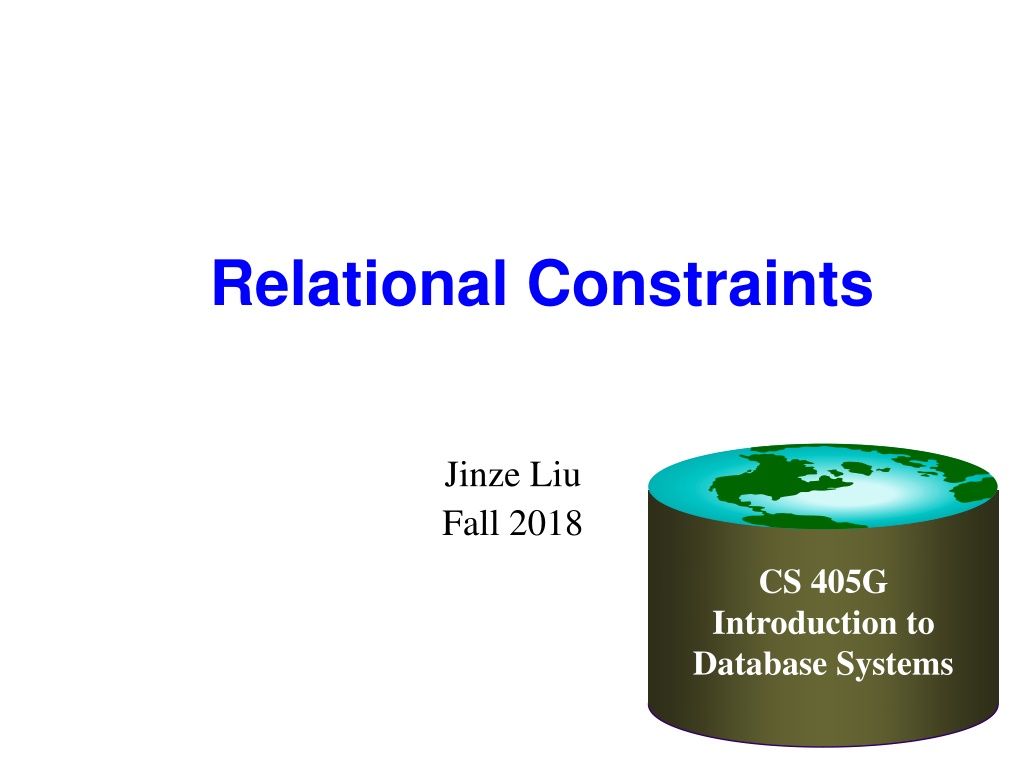 Relational Constraints

Jinze Liu
Fall 2018

CS 405G
Introduction to
Database Systems